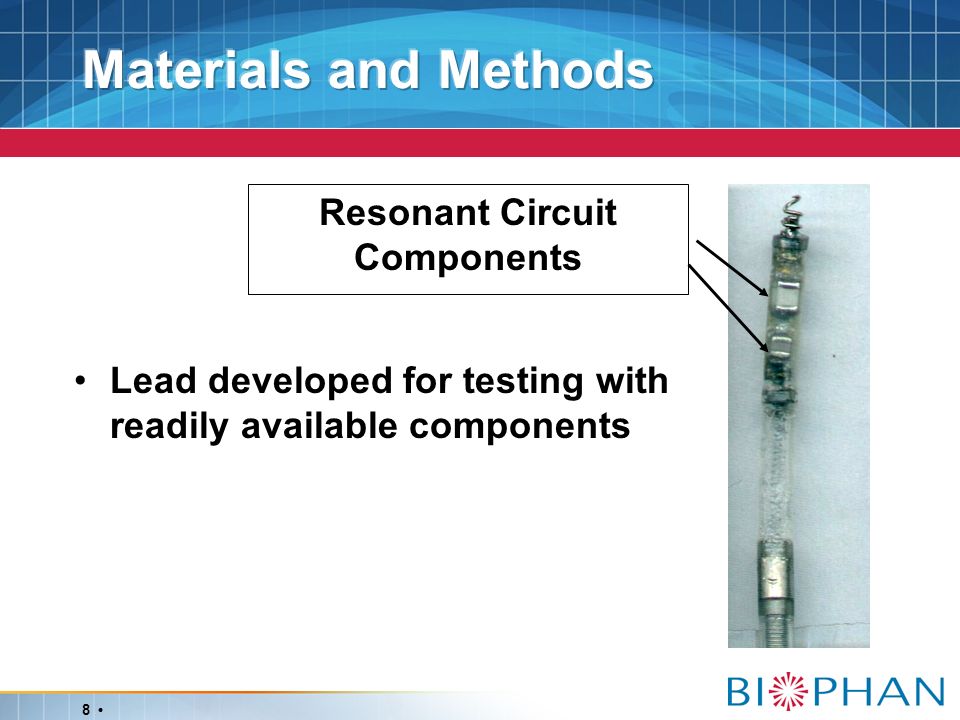 Materials and Methods

Resonant Circuit Components

• Lead developed for testing with readily available components

8 •

BIOPHAN